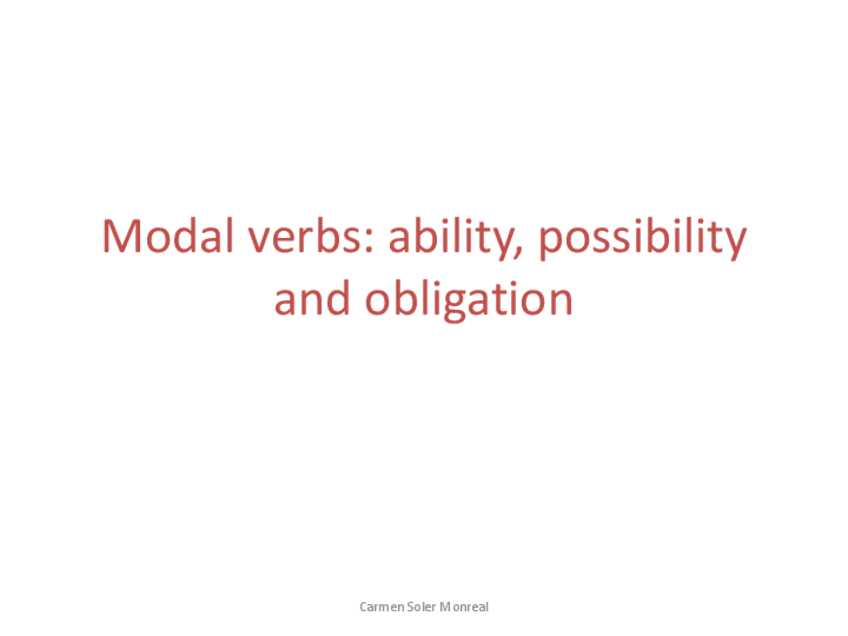 Modal verbs: ability, possibility and obligation

Carmen Soler Monreal